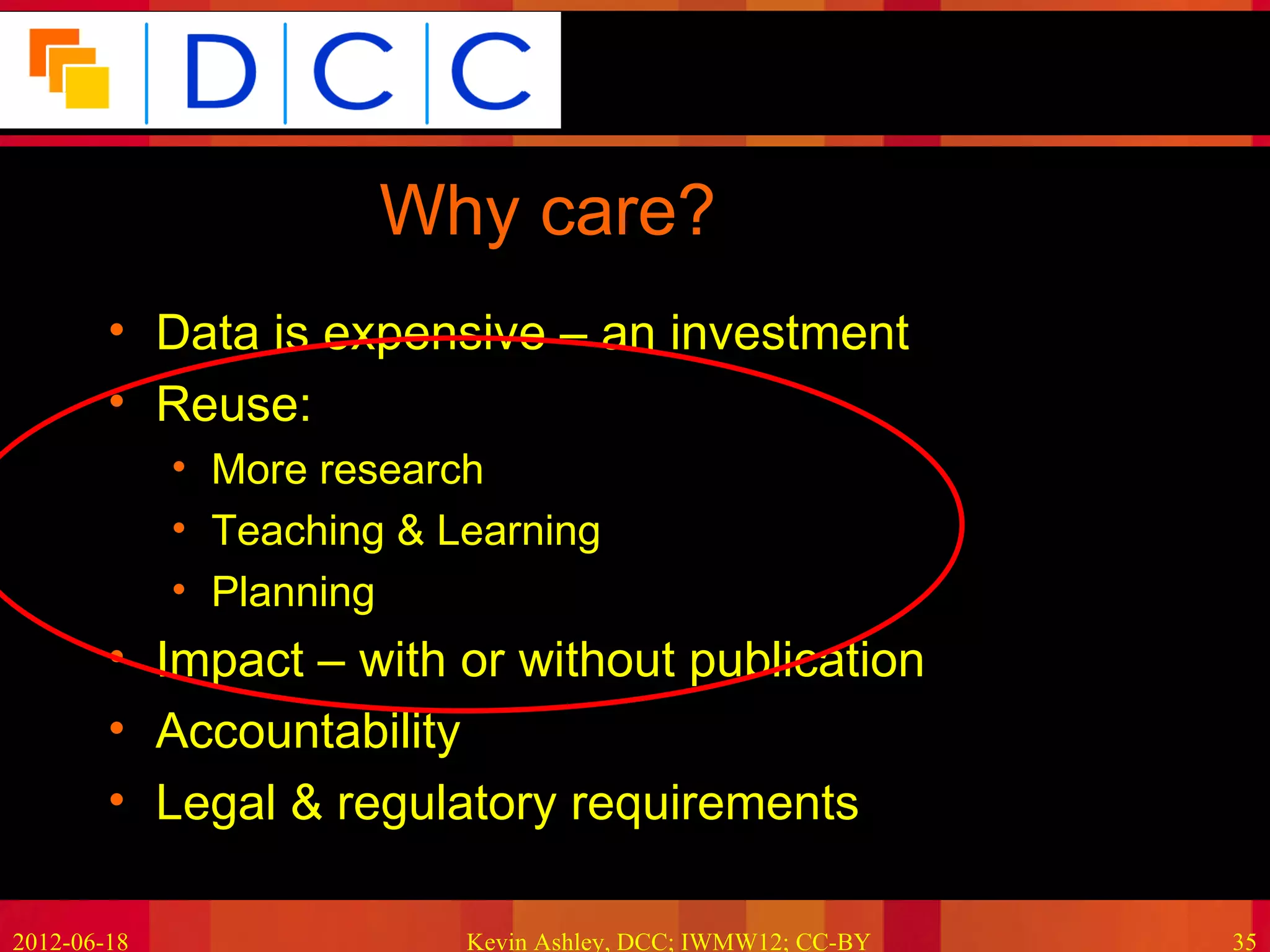 D C C

Why care?

• Data is expensive – an investment
• Reuse:
  • More research
  • Teaching & Learning
  • Planning
• Impact – with or without publication
• Accountability
• Legal & regulatory requirements

2012-06-18 Kevin Ashley, DCC; IWMW12; CC-BY 35